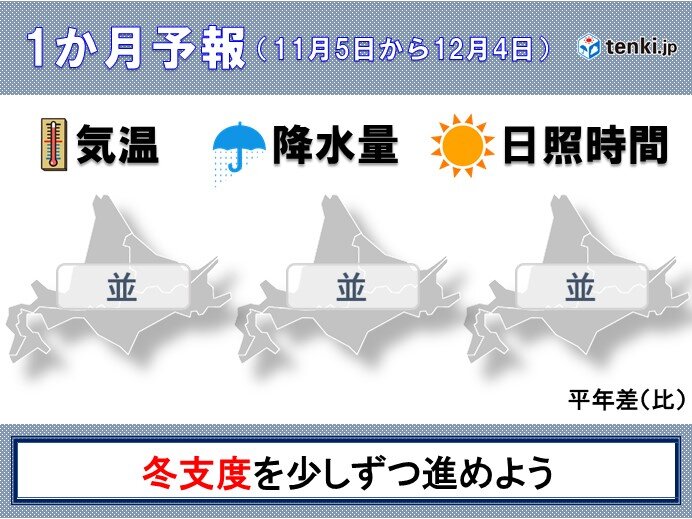 1か月予報（11月5日から12月4日）

tenki.jp

気温

降水量

日照時間

並

並

並

平年差（比）

冬支度を少しずつ進めよう